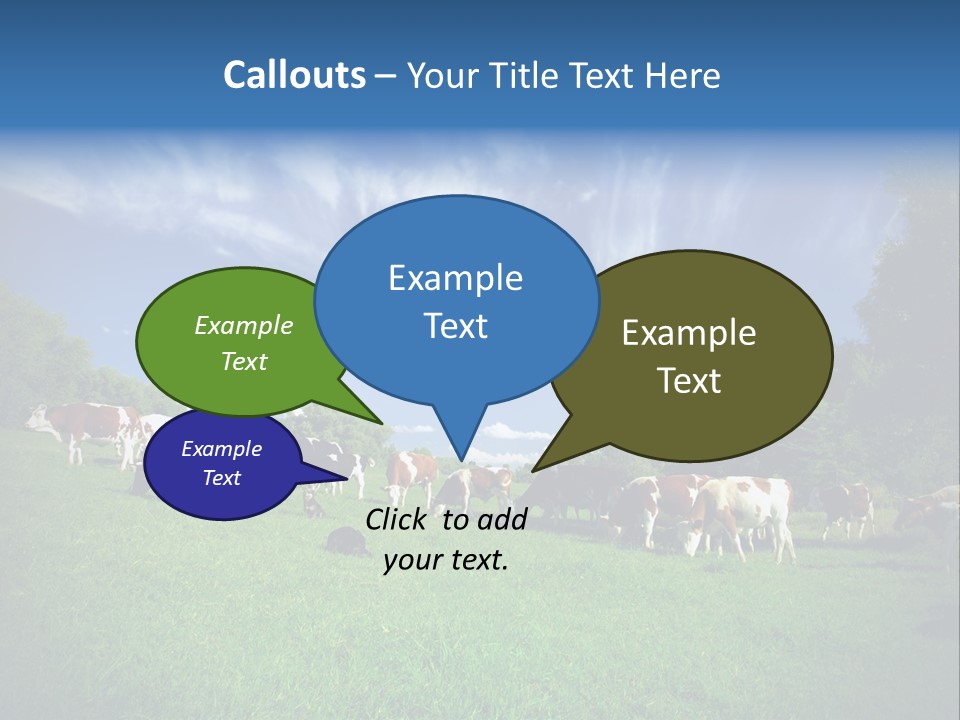 Callouts – Your Title Text Here

Example Text

Example Text

Example Text

Example Text

Click to add your text.